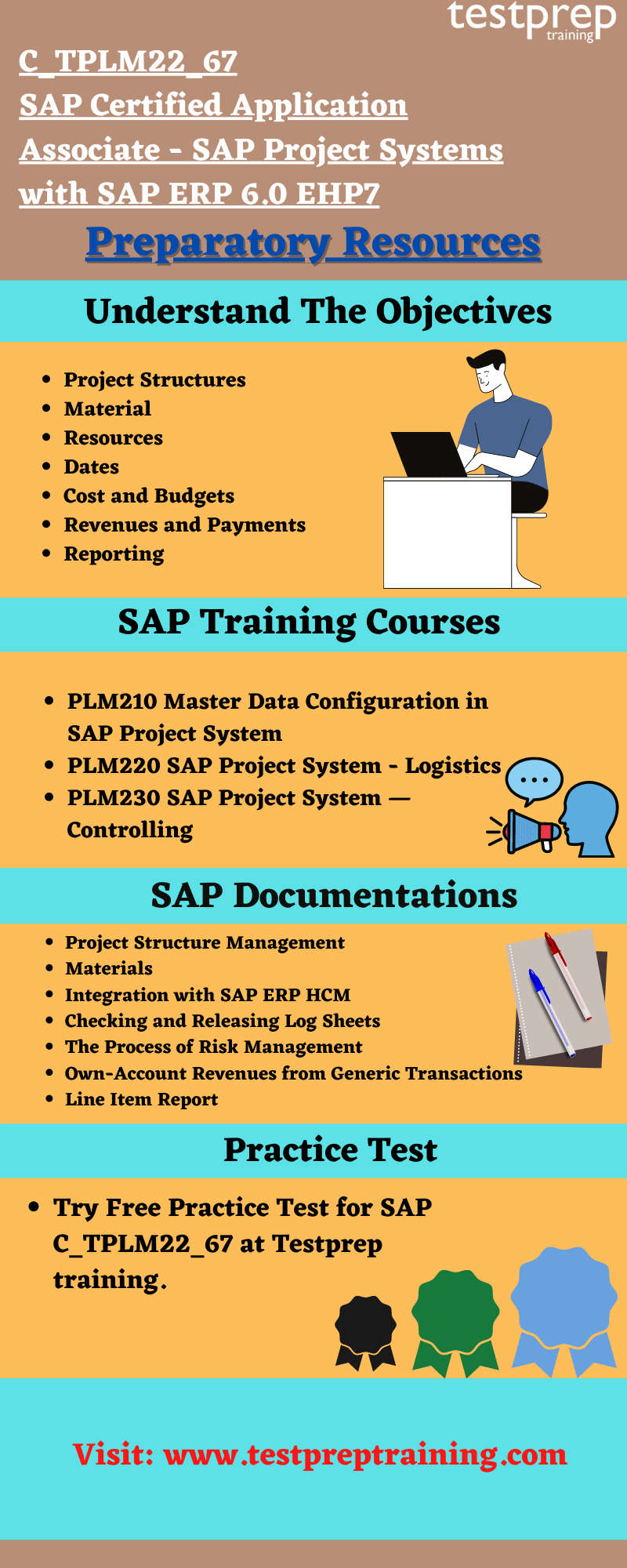 testprep training

C_TPLM22_67
SAP Certified Application Associate - SAP Project Systems with SAP ERP 6.0 EHP7

Preparatory Resources

Understand The Objectives

- Project Structures
- Material
- Resources
- Dates
- Cost and Budgets
- Revenues and Payments
- Reporting

SAP Training Courses

- PLM210 Master Data Configuration in SAP Project System
- PLM220 SAP Project System - Logistics
- PLM230 SAP Project System — Controlling

SAP Documentations

- Project Structure Management
- Materials
- Integration with SAP ERP HCM
- Checking and Releasing Log Sheets
- The Process of Risk Management
- Own-Account Revenues from Generic Transactions
- Line Item Report

Practice Test

- Try Free Practice Test for SAP C_TPLM22_67 at Testprep training.

Visit: www.testpreptraining.com